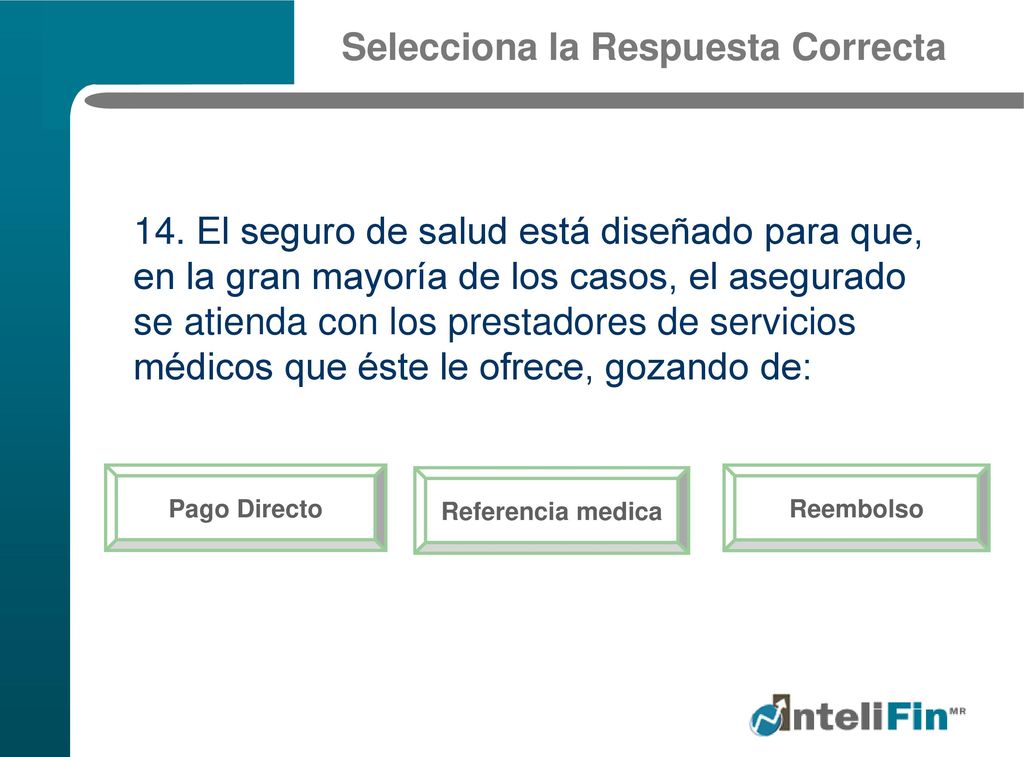 Selecciona la Respuesta Correcta

14. El seguro de salud está diseñado para que, en la gran mayoría de los casos, el asegurado se atienda con los prestadores de servicios médicos que éste le ofrece, gozando de:

Pago Directo

Referencia medica

Reembolso

InteliFin MR